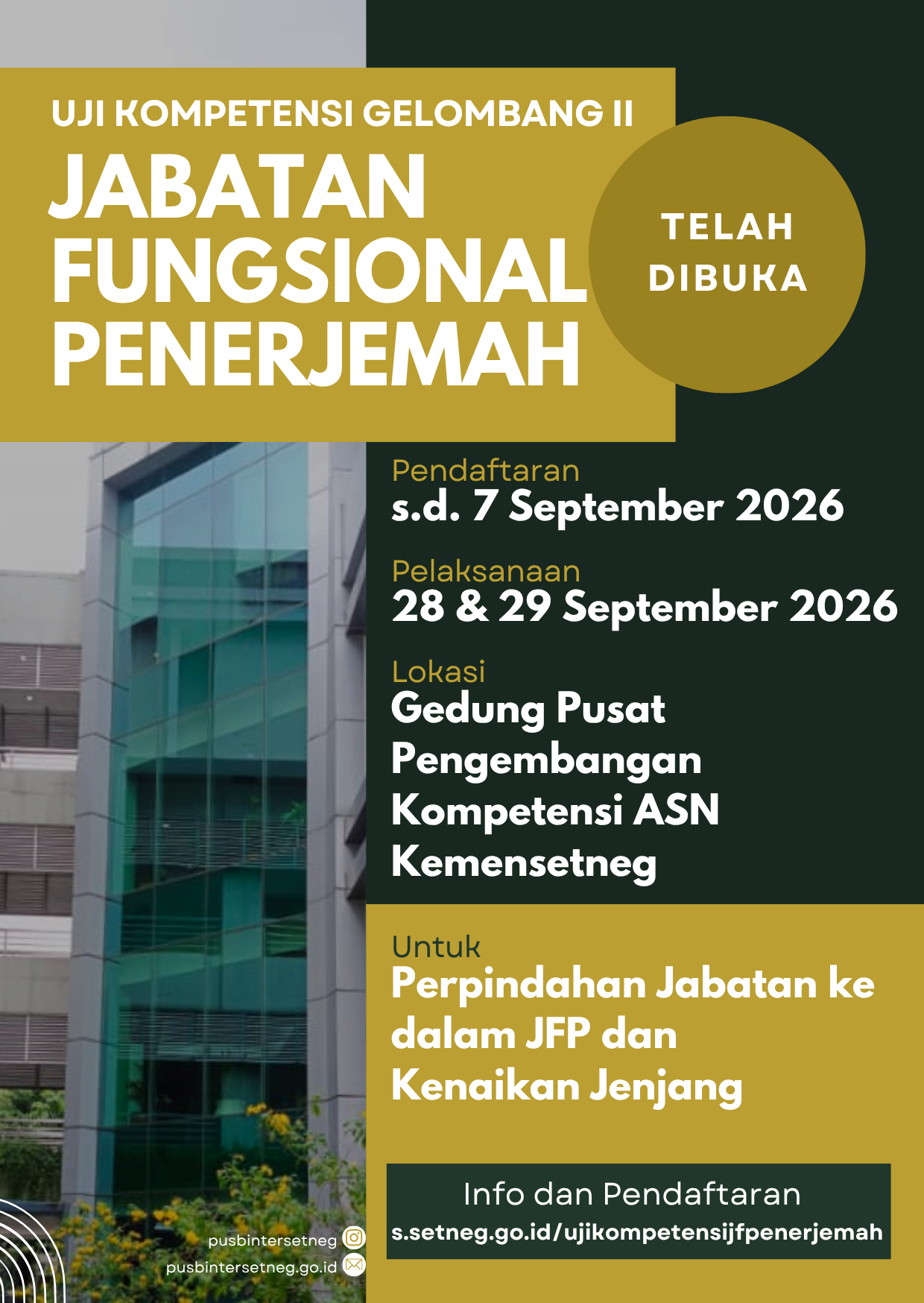 UJI KOMPETENSI GELOMBANG II

JABATAN FUNGSIONAL PENERJEMAH

TELAH DIBUKA

Pendaftaran
s.d. 7 September 2026

Pelaksanaan
28 & 29 September 2026

Lokasi
Gedung Pusat Pengembangan Kompetensi ASN Kemensetneg

Untuk
Perpindahan Jabatan ke dalam JFP dan Kenaikan Jenjang

Info dan Pendaftaran
s.setneg.go.id/ujikompetensijfpenerjemah

pusbintersetneg
pusbintersetneg.go.id